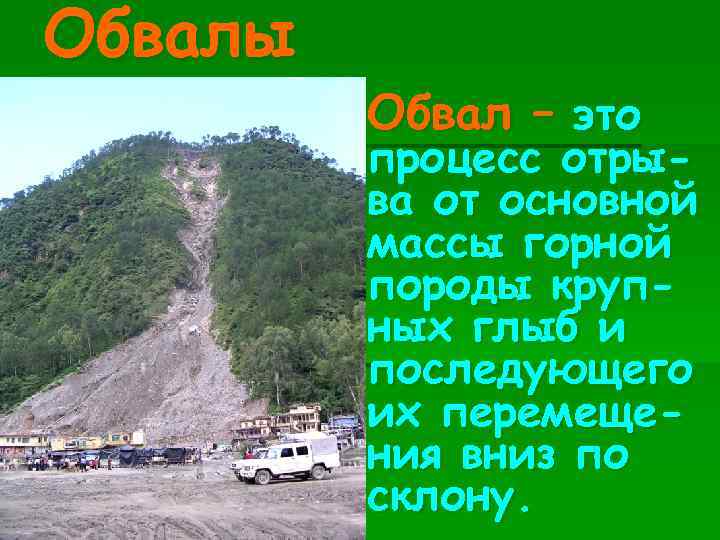 Обвалы

Обвал – это процесс отрыва от основной массы горной породы крупных глыб и последующего их перемещения вниз по склону.